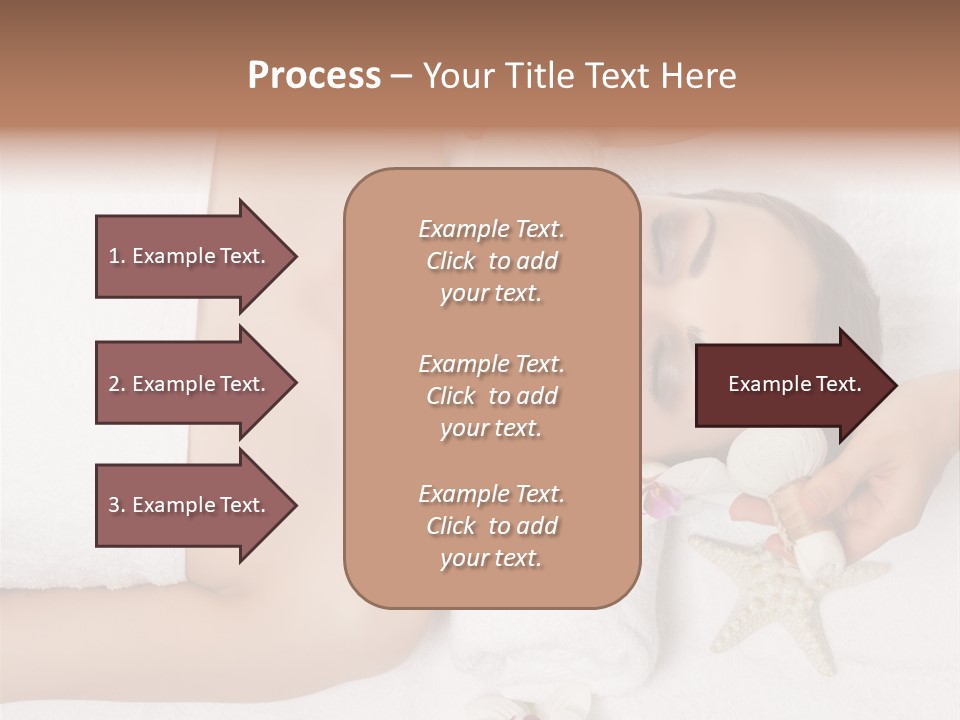 Process – Your Title Text Here

1. Example Text.

2. Example Text.

3. Example Text.

Example Text. Click to add your text.

Example Text. Click to add your text.

Example Text. Click to add your text.

Example Text.